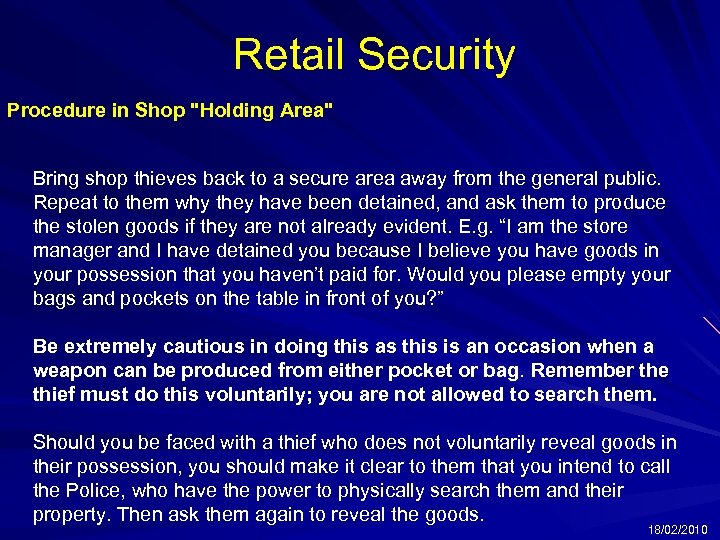 Retail Security

Procedure in Shop "Holding Area"

Bring shop thieves back to a secure area away from the general public. Repeat to them why they have been detained, and ask them to produce the stolen goods if they are not already evident. E.g. “I am the store manager and I have detained you because I believe you have goods in your possession that you haven’t paid for. Would you please empty your bags and pockets on the table in front of you?”

Be extremely cautious in doing this as this is an occasion when a weapon can be produced from either pocket or bag. Remember the thief must do this voluntarily; you are not allowed to search them.

Should you be faced with a thief who does not voluntarily reveal goods in their possession, you should make it clear to them that you intend to call the Police, who have the power to physically search them and their property. Then ask them again to reveal the goods.

18/02/2010